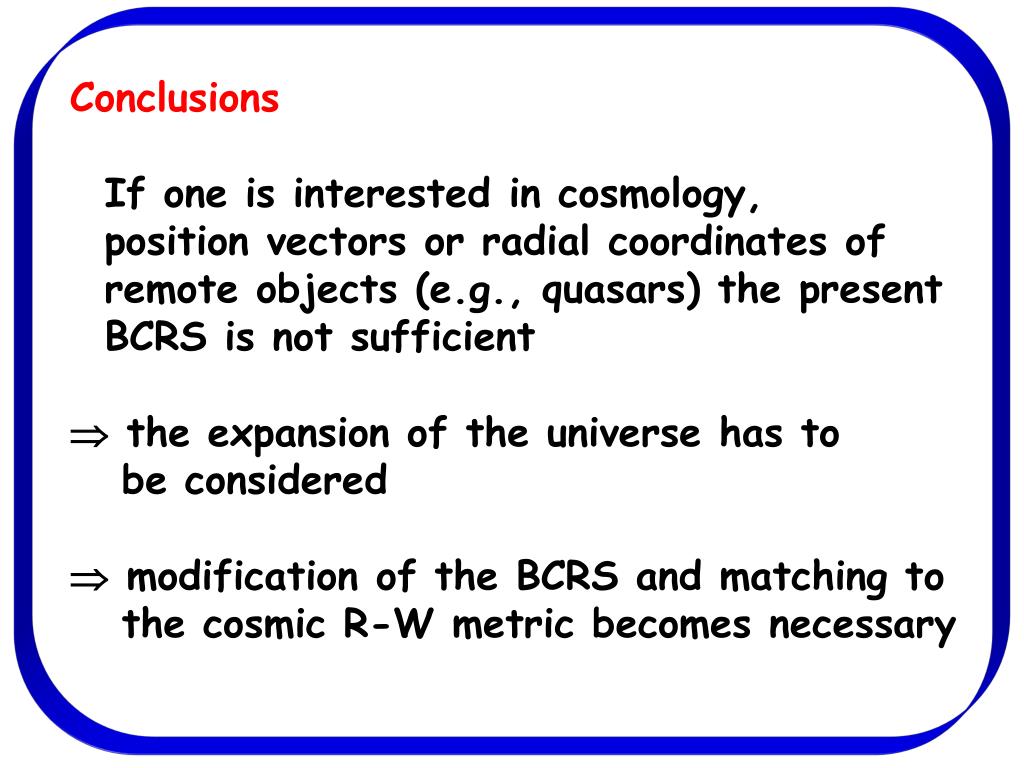 Conclusions

If one is interested in cosmology, position vectors or radial coordinates of remote objects (e.g., quasars) the present BCRS is not sufficient

$\Rightarrow$ the expansion of the universe has to be considered

$\Rightarrow$ modification of the BCRS and matching to the cosmic R-W metric becomes necessary